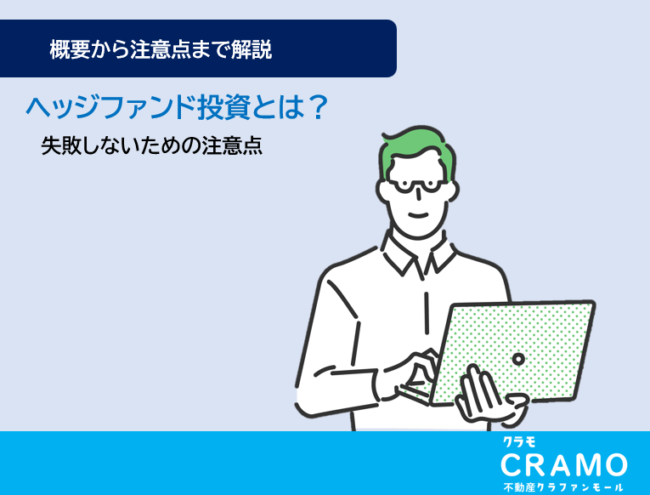 概要から注意点まで解説

ヘッジファンド投資とは？

失敗しないための注意点

クラモ
CRAMO
不動産クラファンモール